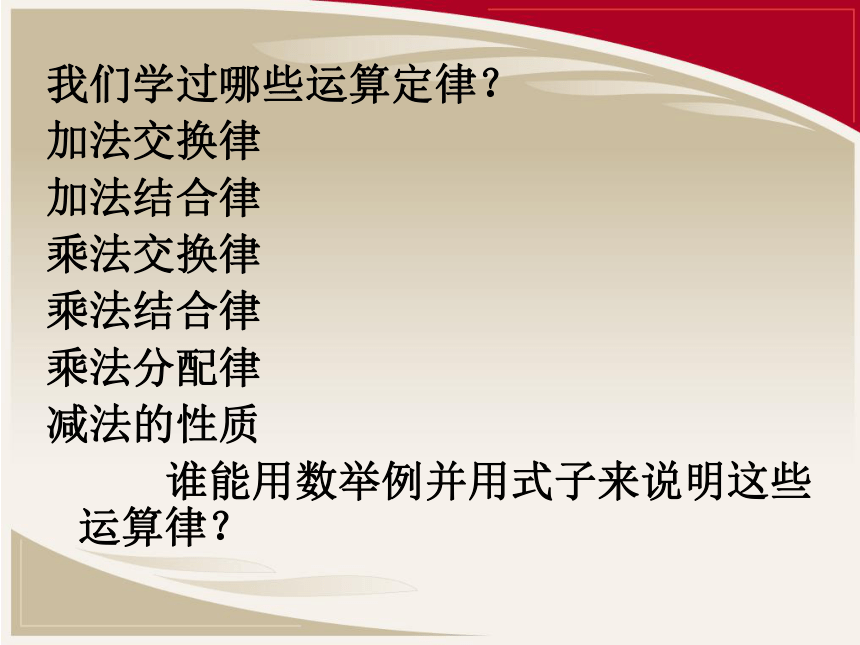 我们学过哪些运算定律？
加法交换律
加法结合律
乘法交换律
乘法结合律
乘法分配律
减法的性质

谁能用数举例并用式子来说明这些运算律？